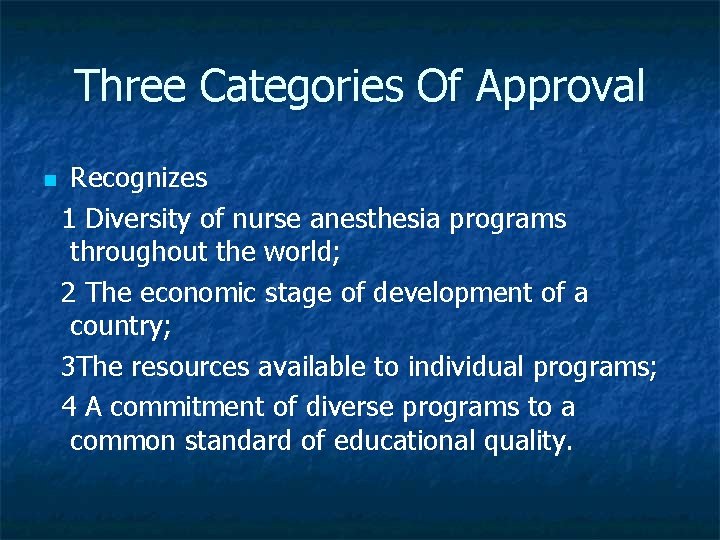 Three Categories Of Approval

Recognizes

1 Diversity of nurse anesthesia programs throughout the world;

2 The economic stage of development of a country;

3The resources available to individual programs;

4 A commitment of diverse programs to a common standard of educational quality.